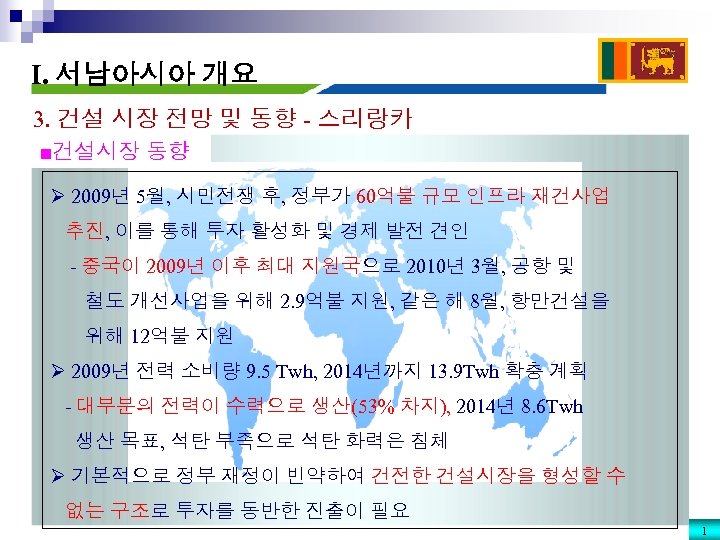 I. 서남아시아 개요

3. 건설 시장 전망 및 동향 - 스리랑카

■건설시장 동향

➢ 2009년 5월, 시민전쟁 후, 정부가 60억불 규모 인프라 재건사업 추진, 이를 통해 투자 활성화 및 경제 발전 견인

- 중국이 2009년 이후 최대 지원국으로 2010년 3월, 공항 및 철도 개선사업을 위해 2.9억불 지원, 같은 해 8월, 항만건설을 위해 12억불 지원

➢ 2009년 전력 소비량 9.5 Twh, 2014년까지 13.9Twh 확충 계획

- 대부분의 전력이 수력으로 생산(53% 차지), 2014년 8.6Twh 생산 목표, 석탄 부족으로 석탄 화력은 침체

➢ 기본적으로 정부 재정이 빈약하여 건전한 건설시장을 형성할 수 없는 구조로 투자를 동반한 진출이 필요

1